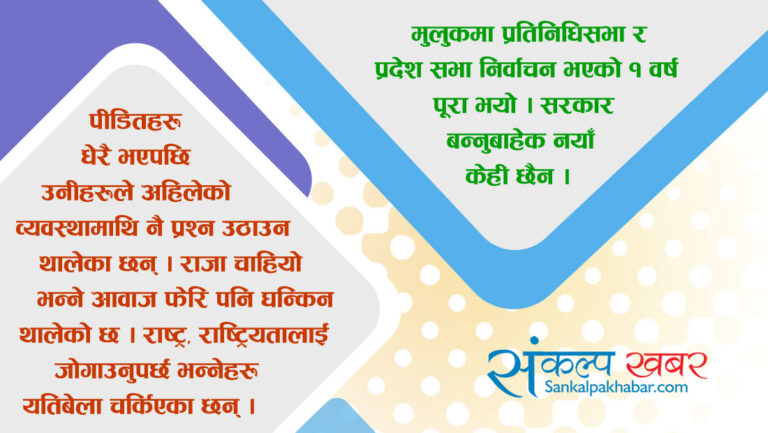 मुलुकमा प्रतिनिधिसभा र प्रदेश सभा निर्वाचन भएको १ वर्ष पूरा भयो । सरकार बन्नुबाहेक नयाँ केही छैन ।

पीडितहरू धेरै भएपछि उनीहरूले अहिलेको व्यवस्थामाथि नै प्रश्न उठाउन थालेका छन् । राजा चाहियो भन्ने आवाज फेरि पनि घन्किन थालेको छ । राष्ट्र, राष्ट्रियतालाई जोगाउनुपर्छ भन्नेहरू यतिबेला चर्किएका छन् ।

संकल्प खबर
Sankalpakhabar.com